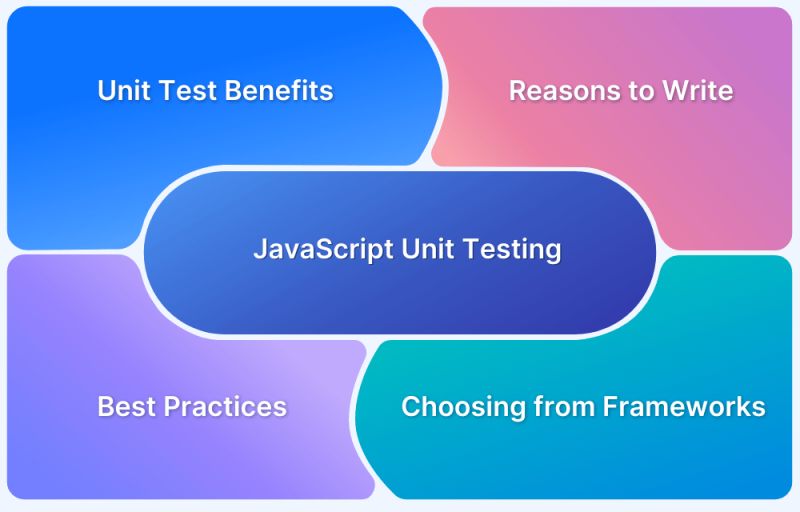 Unit Test Benefits

Reasons to Write

JavaScript Unit Testing

Best Practices

Choosing from Frameworks